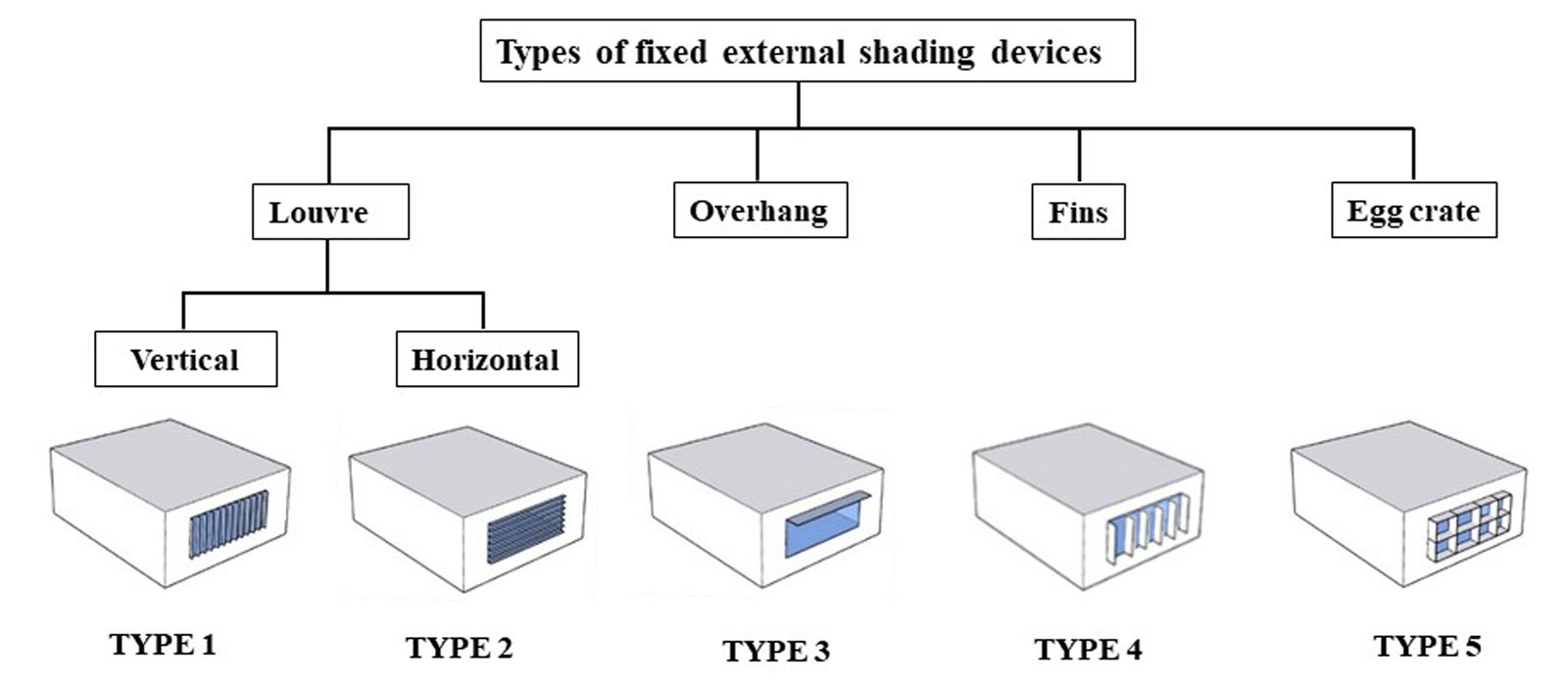 Types of fixed external shading devices

Louvre

Overhang

Fins

Egg crate

Vertical

Horizontal

TYPE 1

TYPE 2

TYPE 3

TYPE 4

TYPE 5